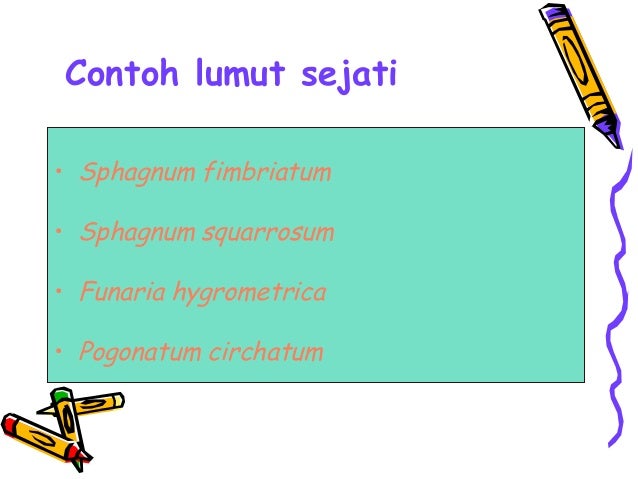 Contoh lumut sejati

• Sphagnum fimbriatum

• Sphagnum squarrosum

• Funaria hygrometrica

• Pogonatum circhatum